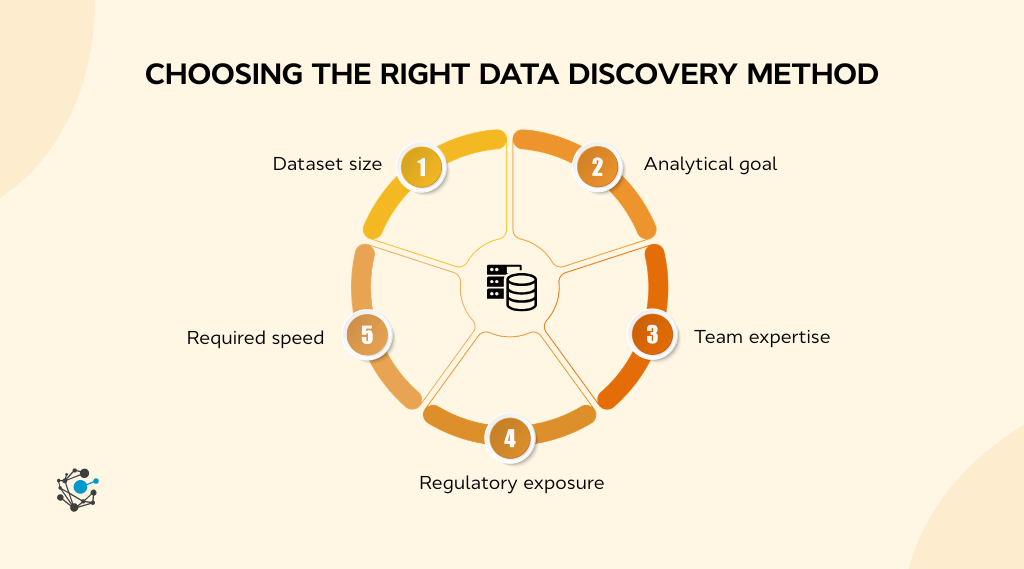 CHOOSING THE RIGHT DATA DISCOVERY METHOD

1 Dataset size

2 Analytical goal

3 Team expertise

4 Regulatory exposure

5 Required speed